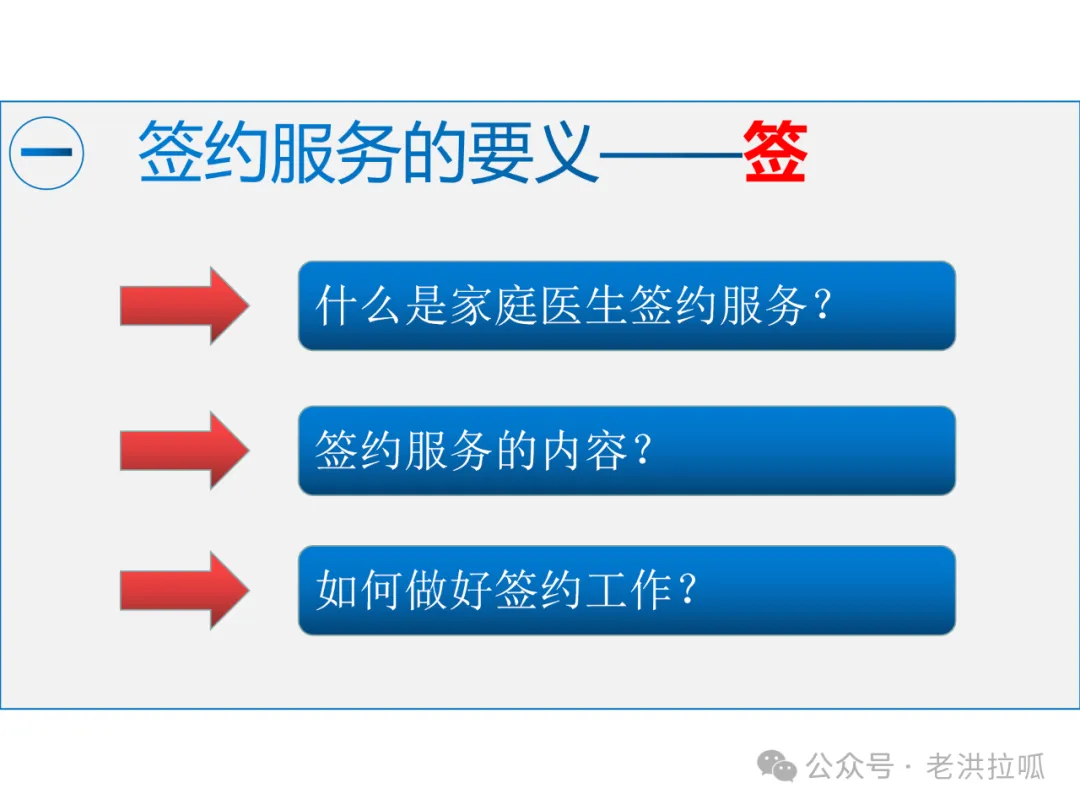 一 签约服务的要义——签

什么是家庭医生签约服务？

签约服务的内容？

如何做好签约工作？

公众号 · 老洪拉呱